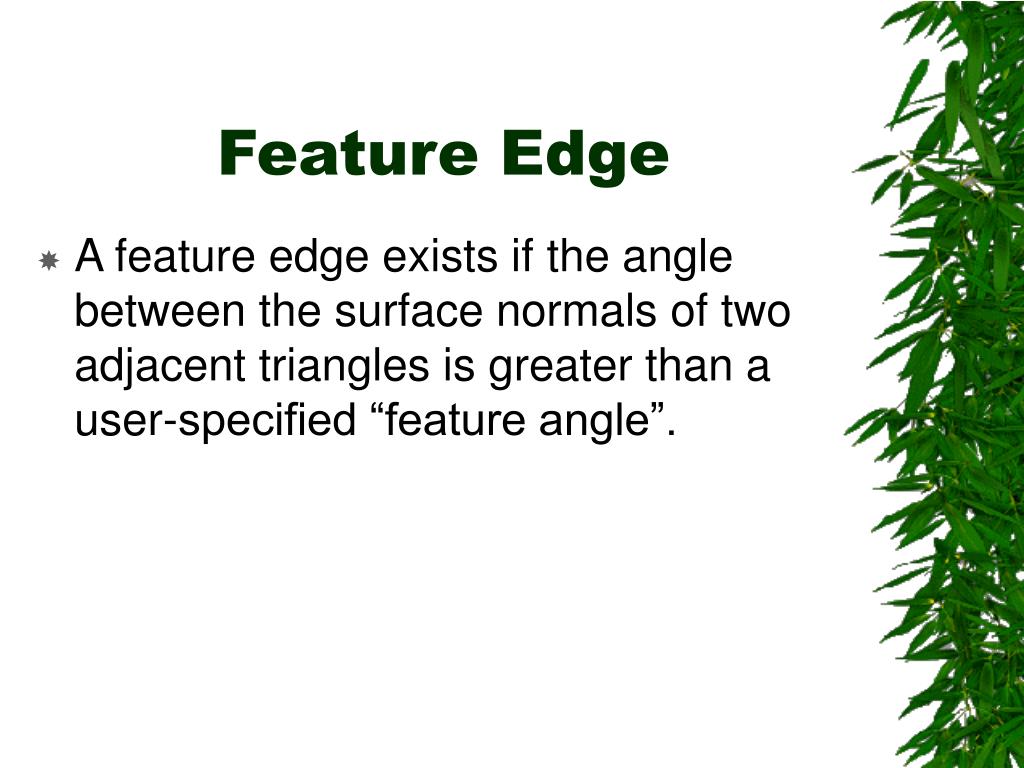 Feature Edge

A feature edge exists if the angle between the surface normals of two adjacent triangles is greater than a user-specified “feature angle”.